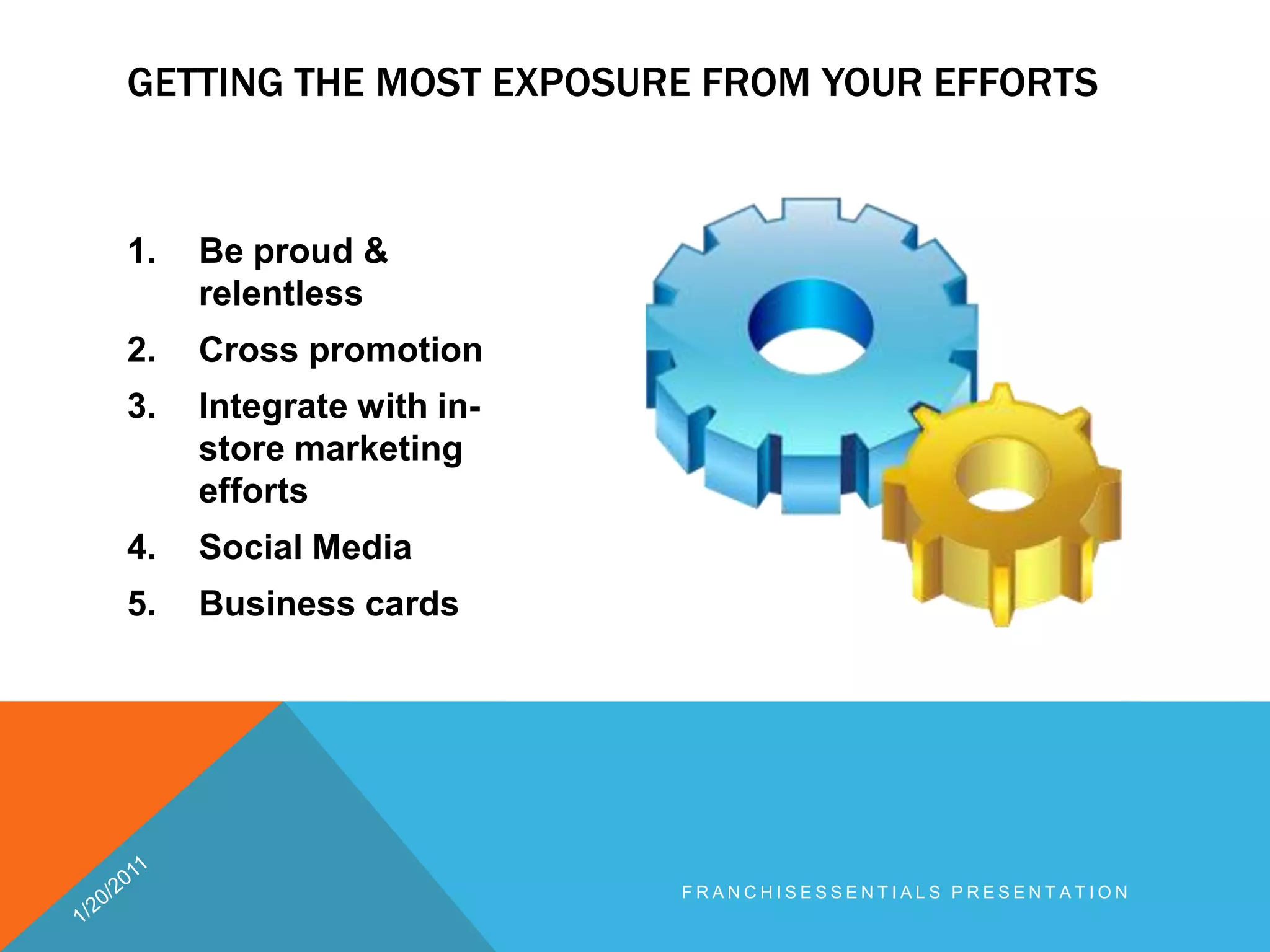 GETTING THE MOST EXPOSURE FROM YOUR EFFORTS

1. Be proud & relentless
2. Cross promotion
3. Integrate with in-store marketing efforts
4. Social Media
5. Business cards

1/20/2011

FRANCHISESSENTIALS PRESENTATION